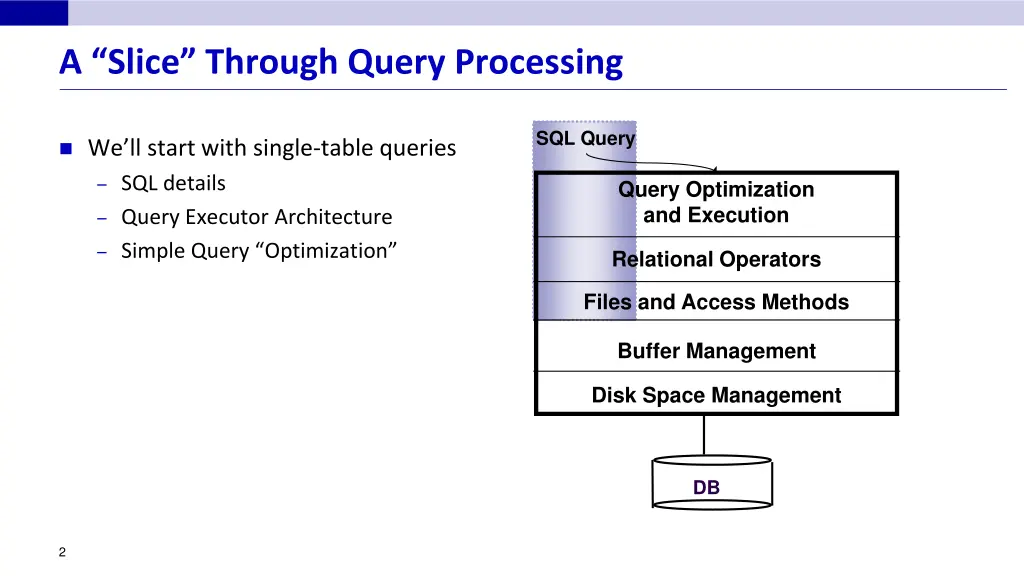 A “Slice” Through Query Processing

We’ll start with single-table queries
– SQL details
– Query Executor Architecture
– Simple Query “Optimization”

SQL Query

Query Optimization and Execution

Relational Operators

Files and Access Methods

Buffer Management

Disk Space Management

DB

2